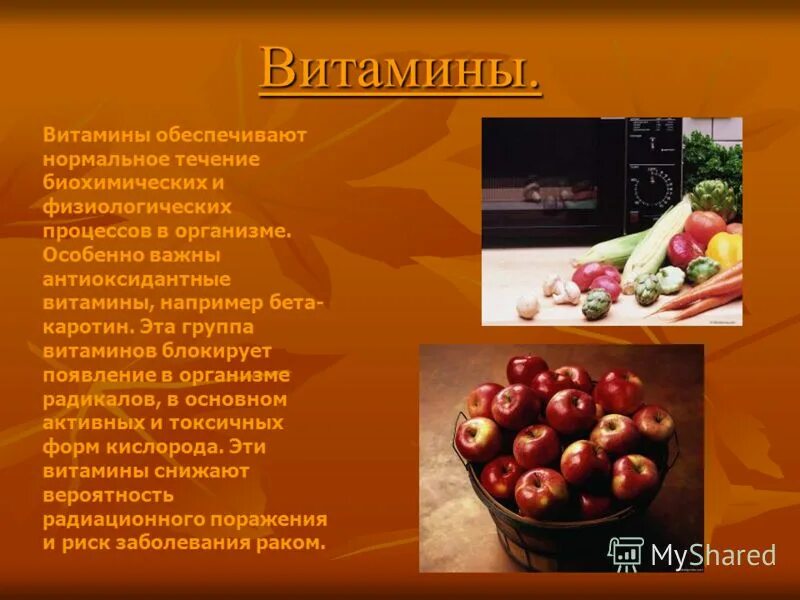 Витамины.

Витамины обеспечивают нормальное течение биохимических и физиологических процессов в организме. Особенно важны антиоксидантные витамины, например бета-каротин. Эта группа витаминов блокирует появление в организме радикалов, в основном активных и токсичных форм кислорода. Эти витамины снижают вероятность радиационного поражения и риск заболевания раком.

MyShared